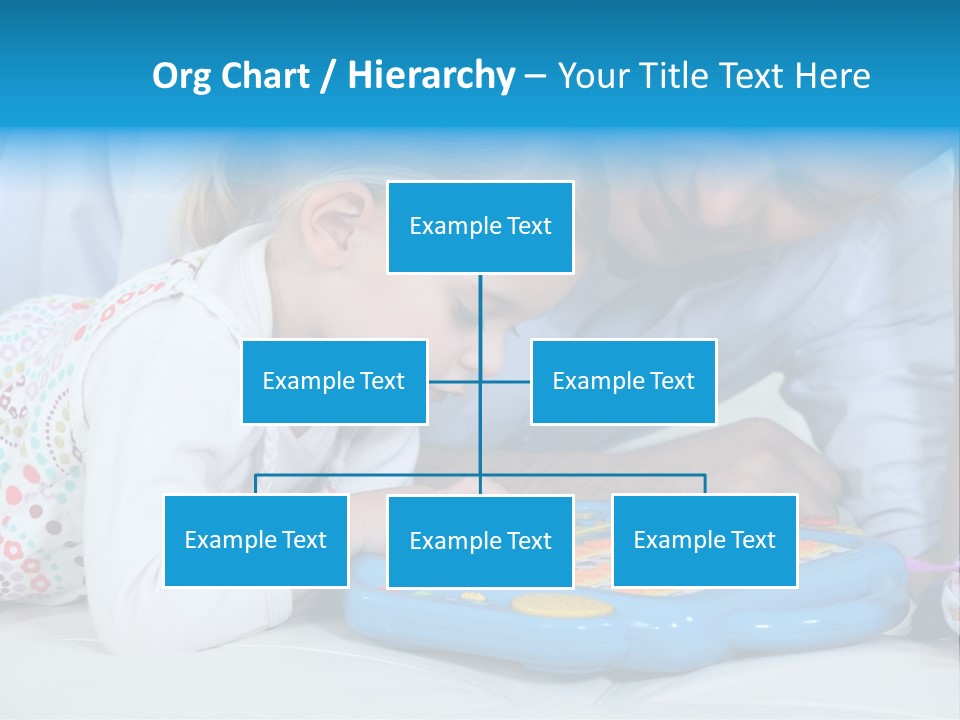 Org Chart / Hierarchy – Your Title Text Here

Example Text

Example Text

Example Text

Example Text

Example Text

Example Text